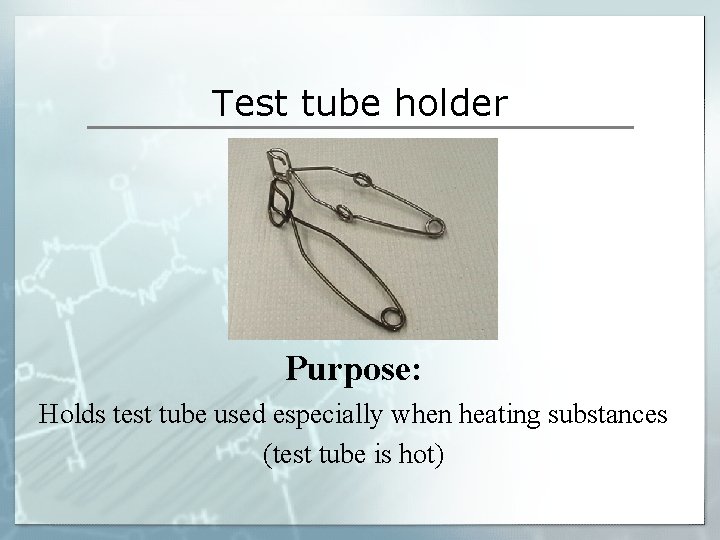 Test tube holder

Purpose:

Holds test tube used especially when heating substances (test tube is hot)